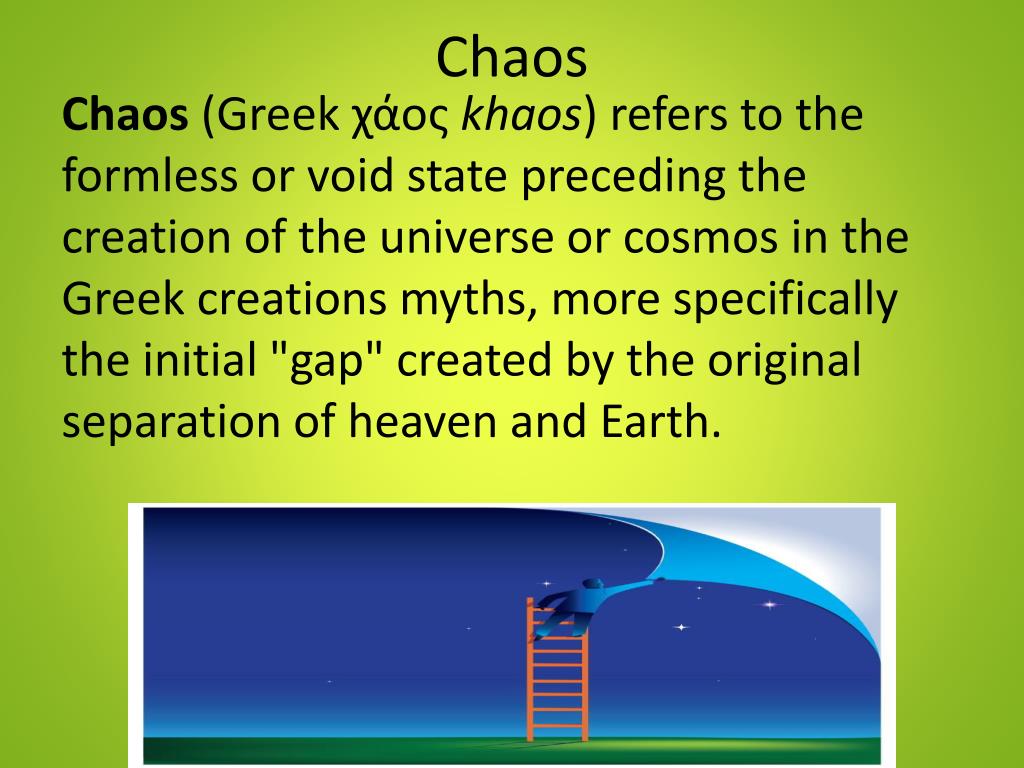 Chaos

Chaos (Greek χάος khaos) refers to the formless or void state preceding the creation of the universe or cosmos in the Greek creations myths, more specifically the initial "gap" created by the original separation of heaven and Earth.